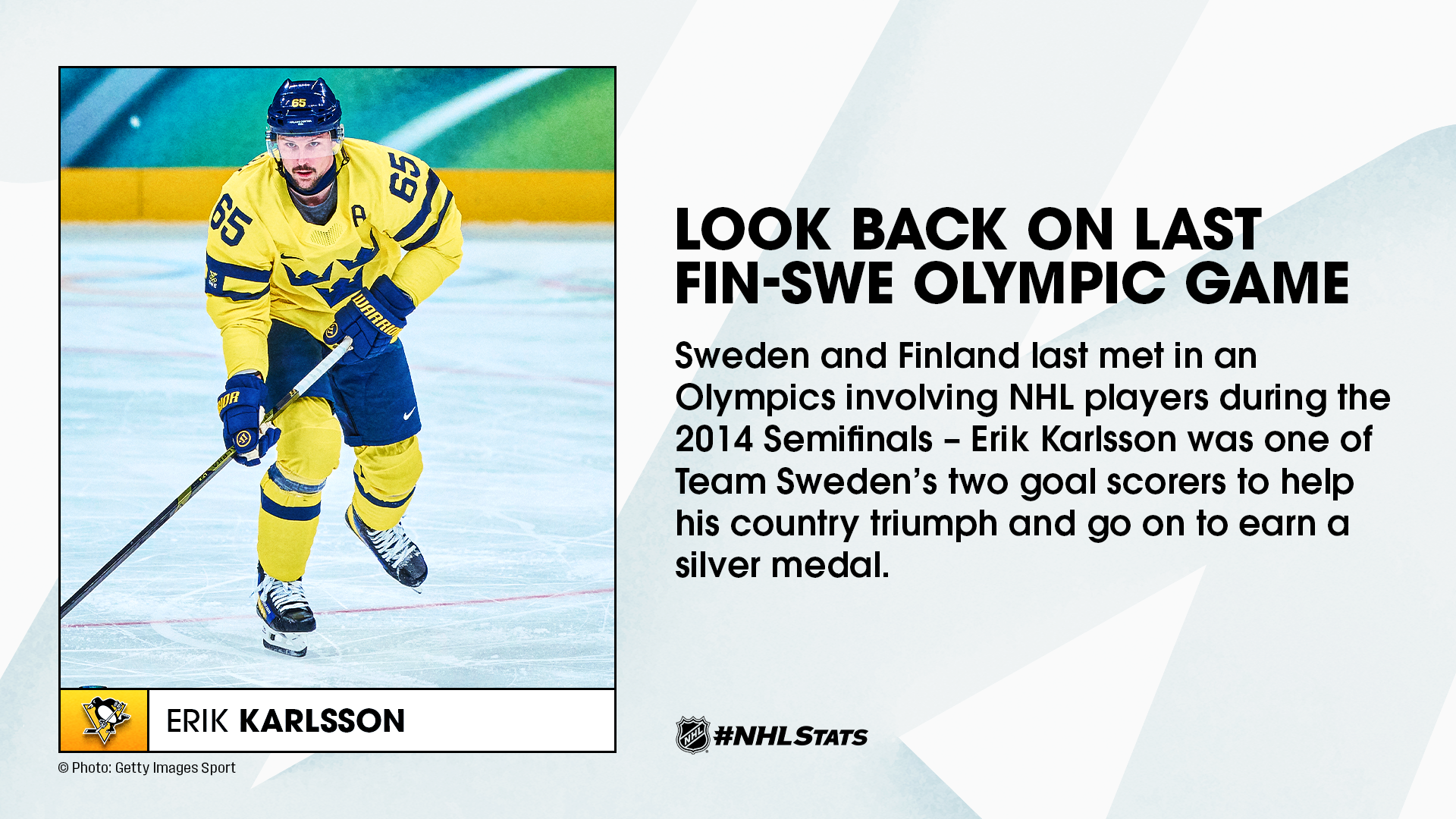 65

65

65

A

WARRIOR

ERIK KARLSSON

© Photo: Getty Images Sport

LOOK BACK ON LAST FIN-SWE OLYMPIC GAME

Sweden and Finland last met in an Olympics involving NHL players during the 2014 Semifinals – Erik Karlsson was one of Team Sweden's two goal scorers to help his country triumph and go on to earn a silver medal.

NHL #NHLSTATS